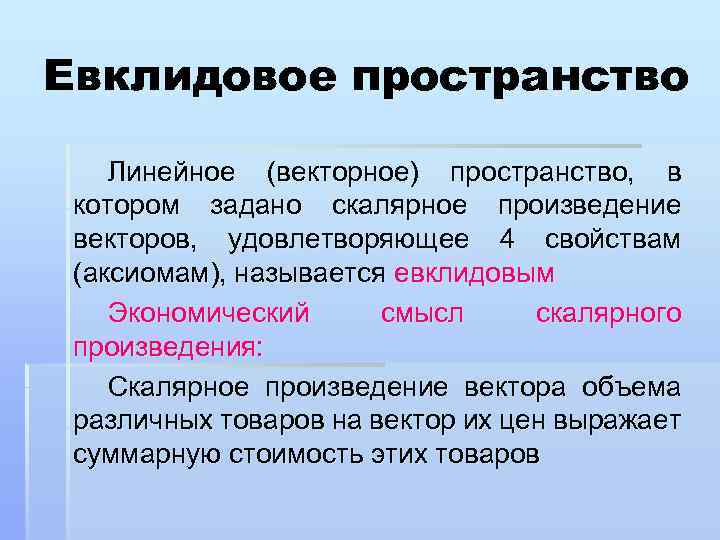 Евклидовое пространство

Линейное (векторное) пространство, в котором задано скалярное произведение векторов, удовлетворяющее 4 свойствам (аксиомам), называется евклидовым

Экономический смысл скалярного произведения:

Скалярное произведение вектора объема различных товаров на вектор их цен выражает суммарную стоимость этих товаров